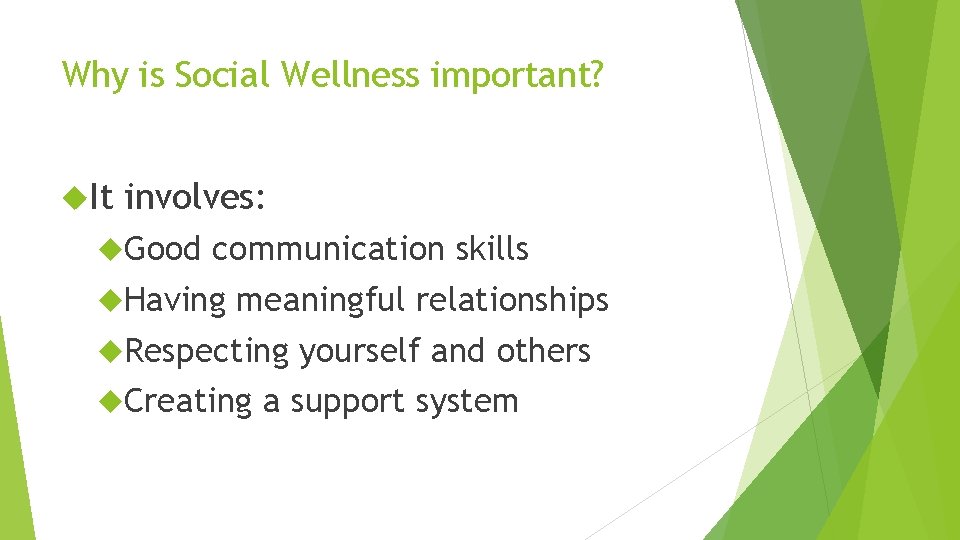 Why is Social Wellness important?

It involves:

Good communication skills

Having meaningful relationships

Respecting yourself and others

Creating a support system